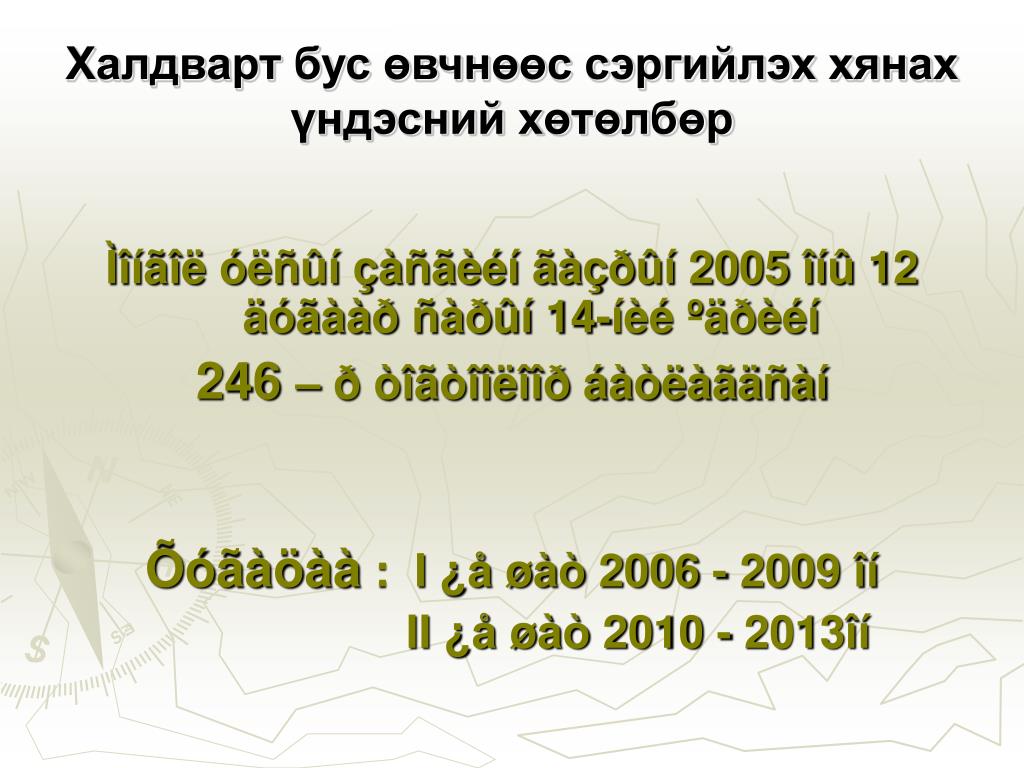 Халдварт бус өвчнөөс сэргийлэх хянах үндэсний хөтөлбөр

Ìîíãîë óëñûí çàñãèéí ãàçðûí 2005 îíû 12 äóãààð ñàðûí 14-íèé ºäðèéí

246 – ð òîãòîîëîîð áàòëàãäñàí

Õóãàöàà : I ¿å øàò 2006 - 2009 îí

II ¿å øàò 2010 - 2013îí